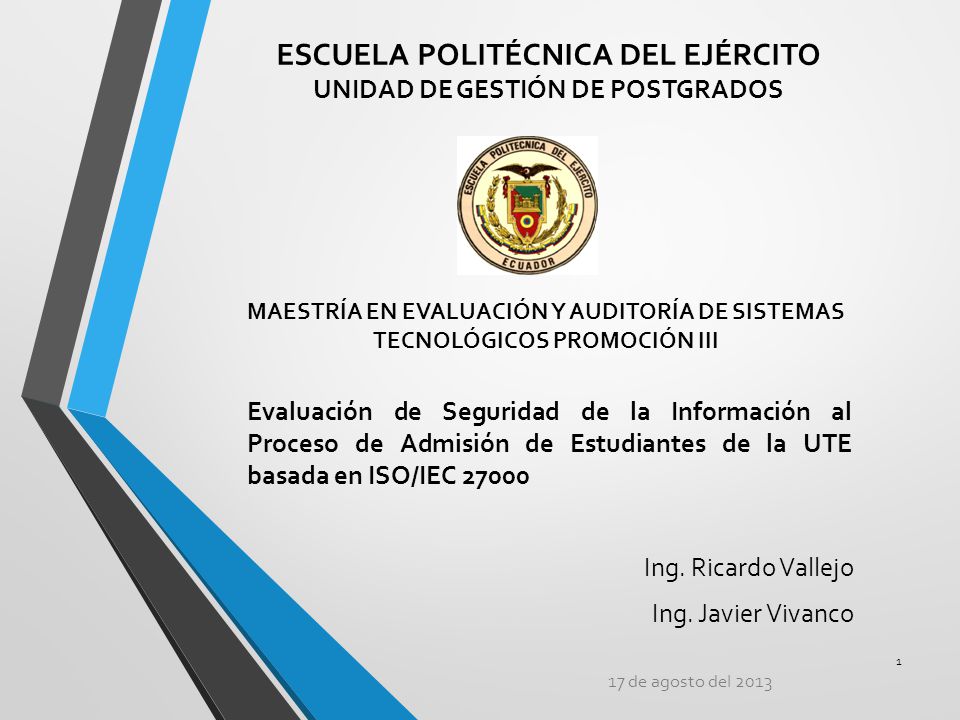 ESCUELA POLITÉCNICA DEL EJÉRCITO
UNIDAD DE GESTIÓN DE POSTGRADOS

ESCUELA POLITECNICA DEL EJERCITO
ECUADOR

MAESTRÍA EN EVALUACIÓN Y AUDITORÍA DE SISTEMAS TECNOLÓGICOS PROMOCIÓN III

Evaluación de Seguridad de la Información al Proceso de Admisión de Estudiantes de la UTE basada en ISO/IEC 27000

Ing. Ricardo Vallejo

Ing. Javier Vivanco

1

17 de agosto del 2013